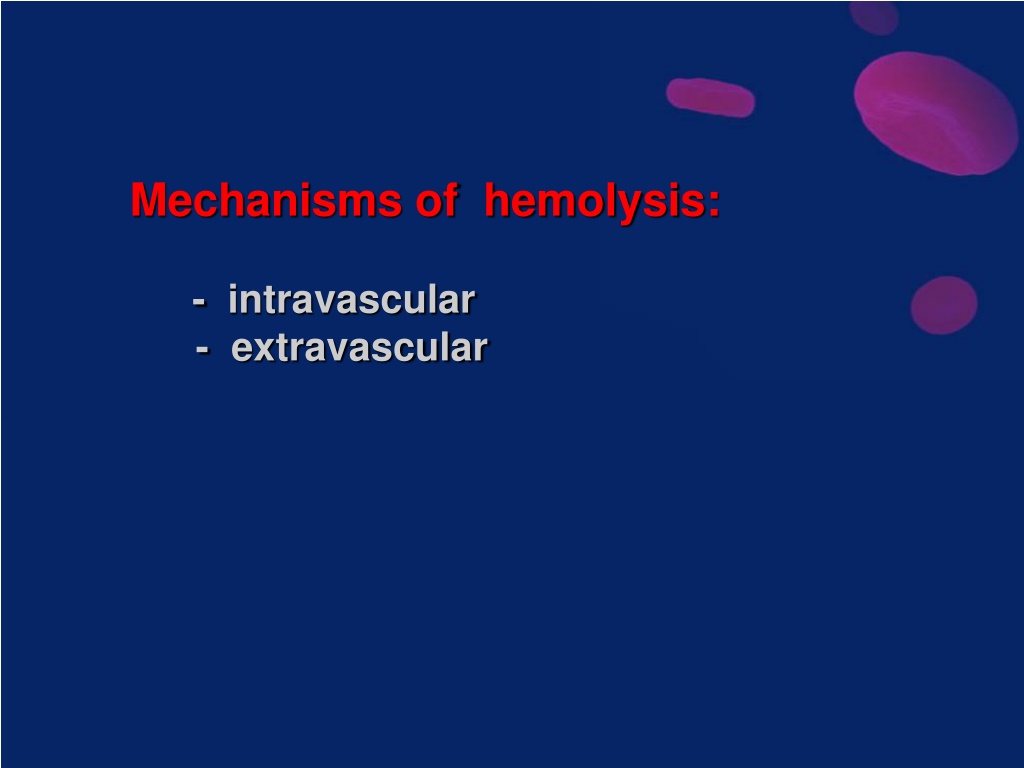 Mechanisms of  hemolysis:

- intravascular
- extravascular